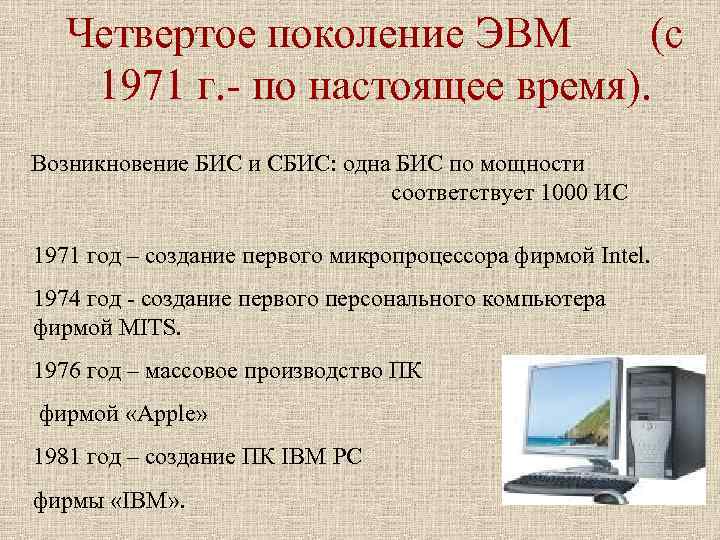 Четвертое поколение ЭВМ (с 1971 г.- по настоящее время).

Возникновение БИС и СБИС: одна БИС по мощности соответствует 1000 ИС

1971 год – создание первого микропроцессора фирмой Intel.

1974 год - создание первого персонального компьютера фирмой MITS.

1976 год – массовое производство ПК

фирмой «Apple»

1981 год – создание ПК IBM PC

фирмы «IBM».